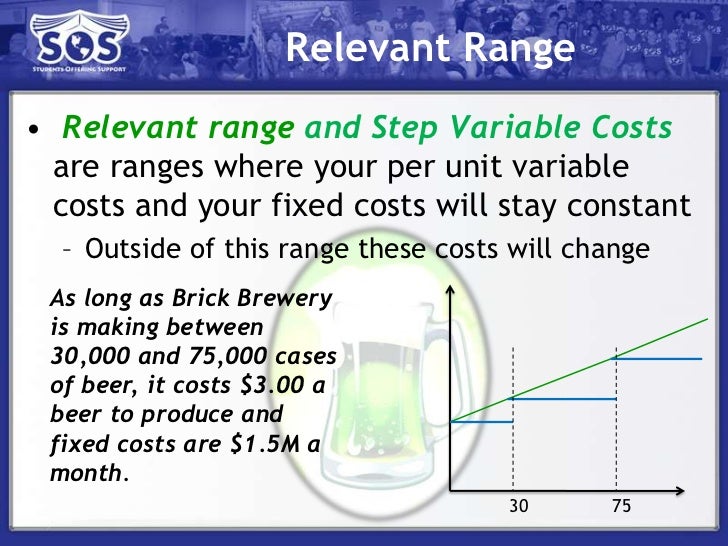 SOS
STUDENTS OFFERING SUPPORT

Relevant Range

• Relevant range and Step Variable Costs are ranges where your per unit variable costs and your fixed costs will stay constant
– Outside of this range these costs will change

As long as Brick Brewery is making between 30,000 and 75,000 cases of beer, it costs \$3.00 a beer to produce and fixed costs are \$1.5M a month.

30
75